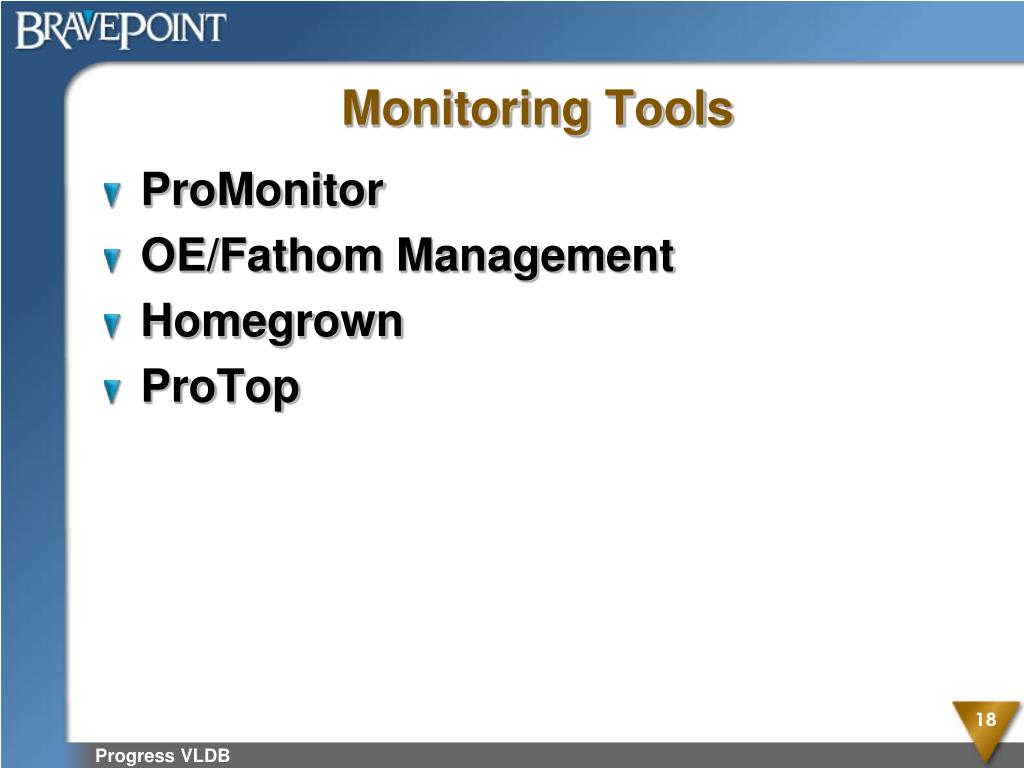 BRAVEPOINT

Monitoring Tools

ProMonitor
OE/Fathom Management
Homegrown
ProTop

18

Progress VLDB